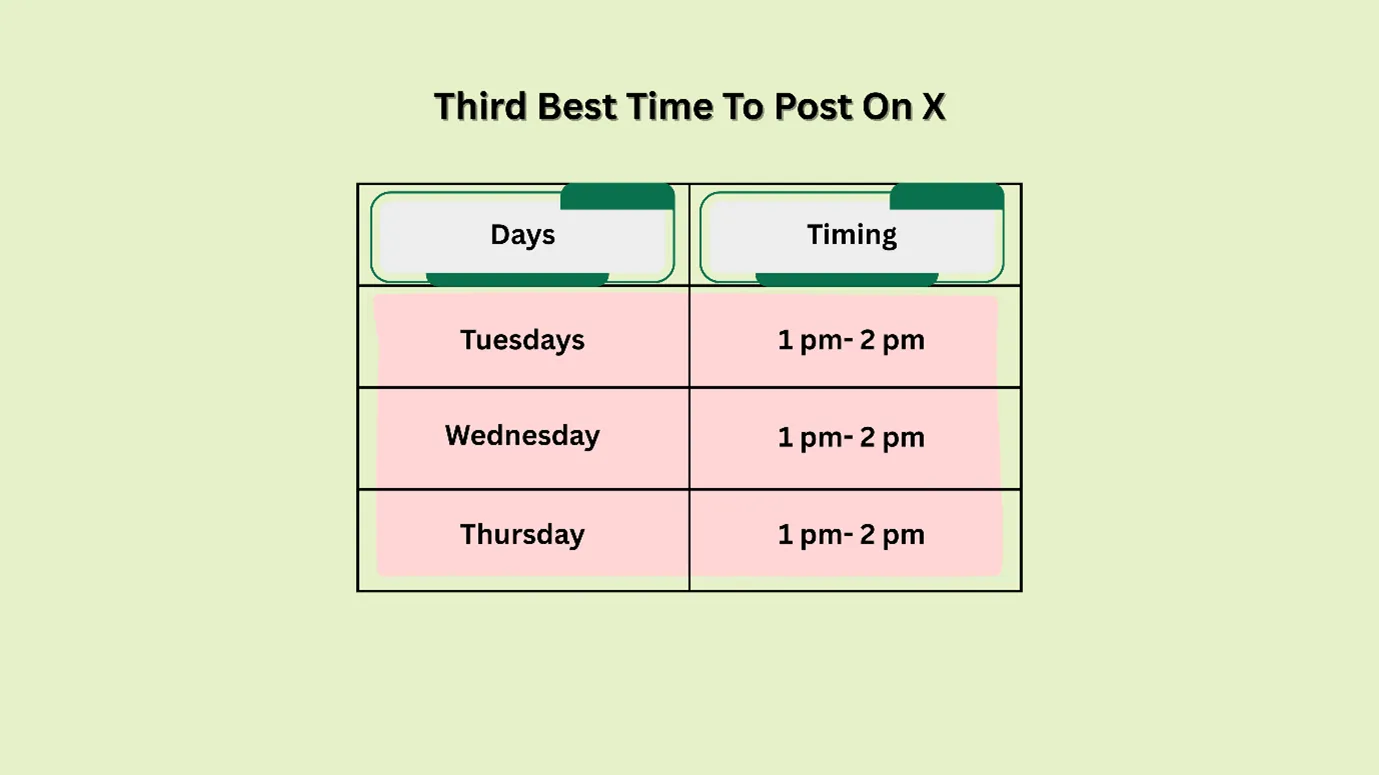 Third Best Time To Post On X

| Days | Timing |
|---|---|
| Tuesdays | 1 pm- 2 pm |
| Wednesday | 1 pm- 2 pm |
| Thursday | 1 pm- 2 pm |